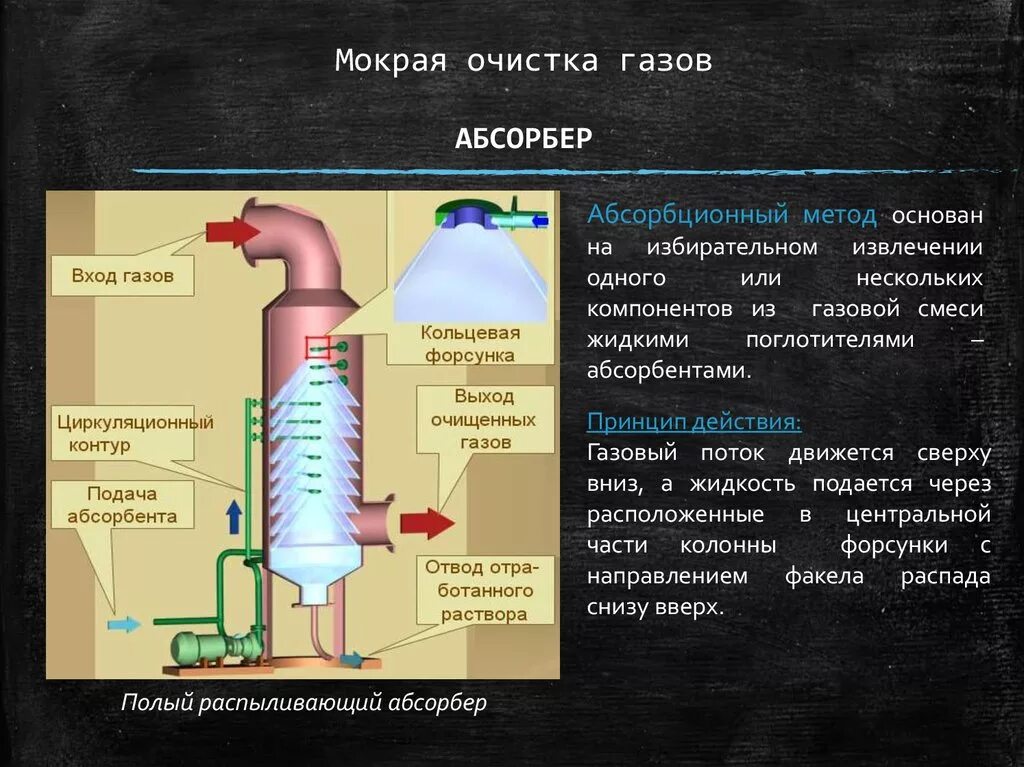 Мокрая очистка газов

АБСОРБЕР

Вход газов

Кольцевая форсунка

Циркуляционный контур

Выход очищенных газов

Подача абсорбента

Отвод отработанного раствора

Полый распыливающий абсорбер

Абсорбционный метод основан на избирательном извлечении одного или нескольких компонентов из газовой смеси жидкими поглотителями – абсорбентами.

Принцип действия:
Газовый поток движется сверху вниз, а жидкость подается через расположенные в центральной части колонны форсунки с направлением факела распада снизу вверх.